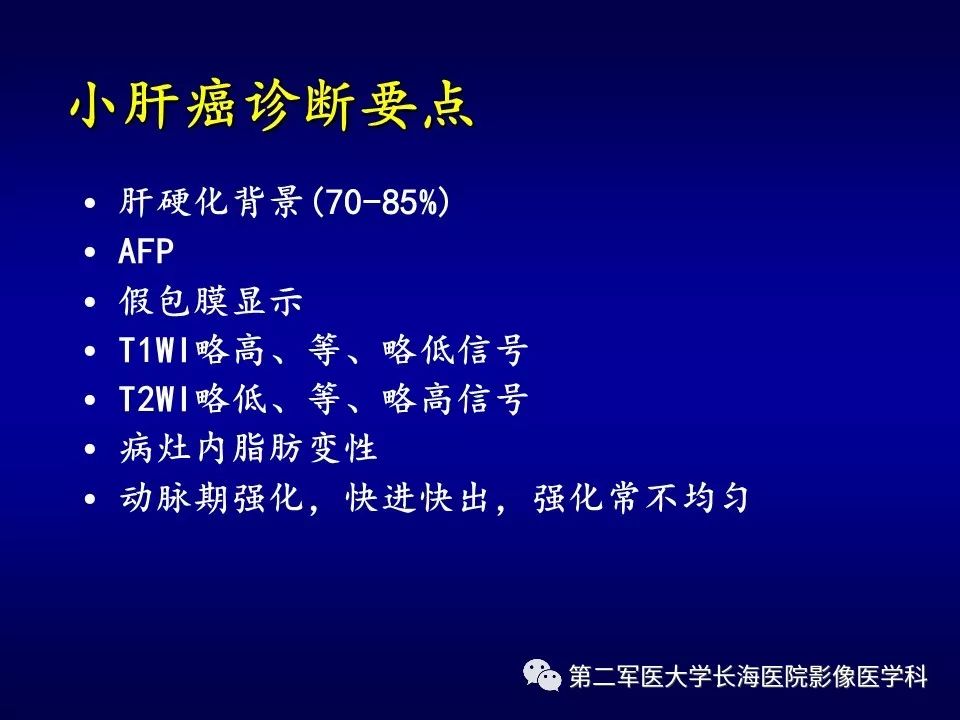 小肝癌诊断要点

• 肝硬化背景(70-85%)
• AFP
• 假包膜显示
• T1WI略高、等、略低信号
• T2WI略低、等、略高信号
• 病灶内脂肪变性
• 动脉期强化，快进快出，强化常不均匀

第二军医大学长海医院影像医学科